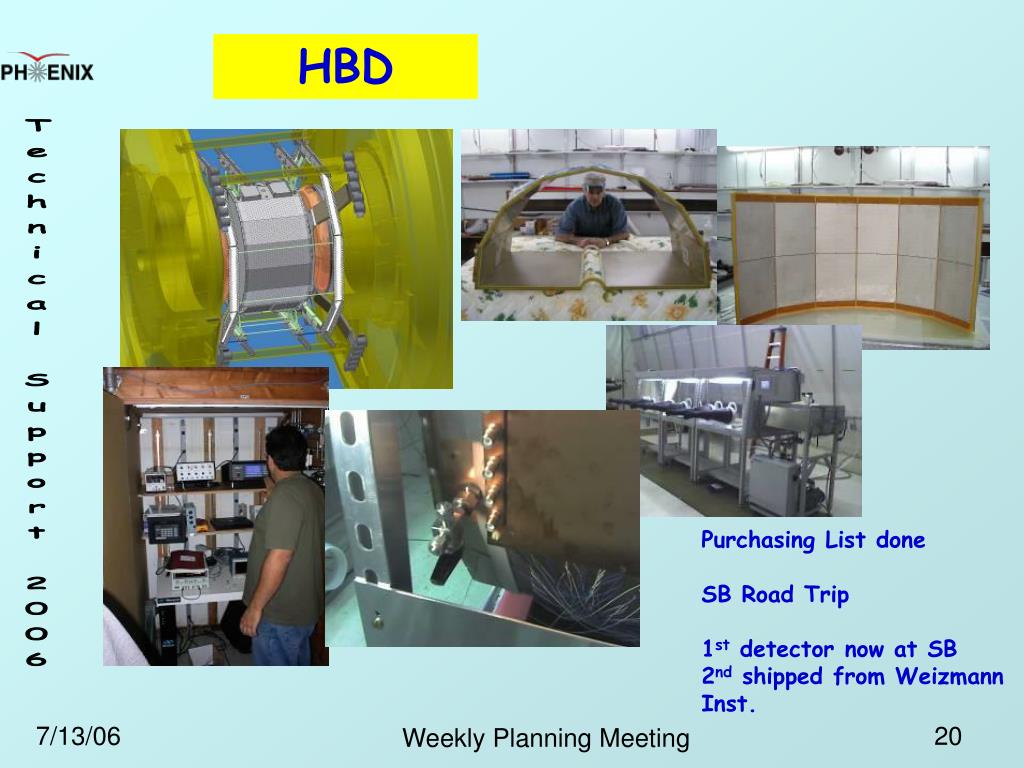 PHENIX

HBD

Technical Support 2006

Purchasing List done

SB Road Trip

1$^{st}$ detector now at SB
2$^{nd}$ shipped from Weizmann Inst.

7/13/06

Weekly Planning Meeting

20